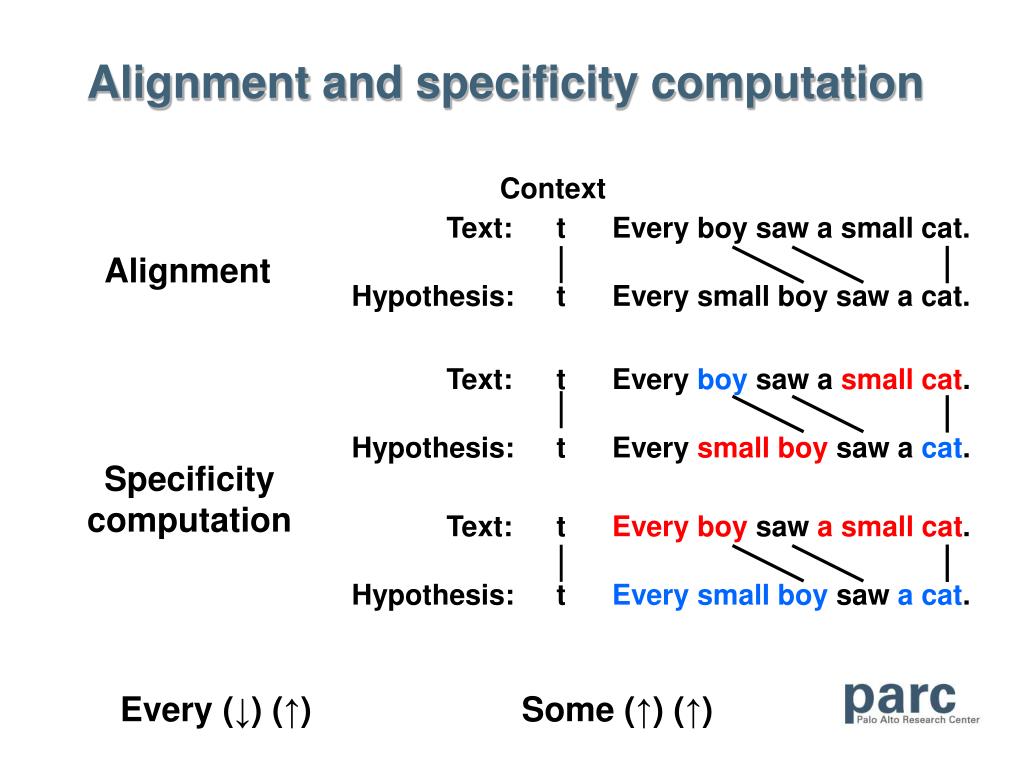 Alignment and specificity computation

Context

Alignment

Text: t Every boy saw a small cat.

Hypothesis: t Every small boy saw a cat.

Specificity computation

Text: t Every boy saw a small cat.

Hypothesis: t Every small boy saw a cat.

Text: t Every boy saw a small cat.

Hypothesis: t Every small boy saw a cat.

Every (↓) (↑)

Some (↑) (↑)

parc
Palo Alto Research Center